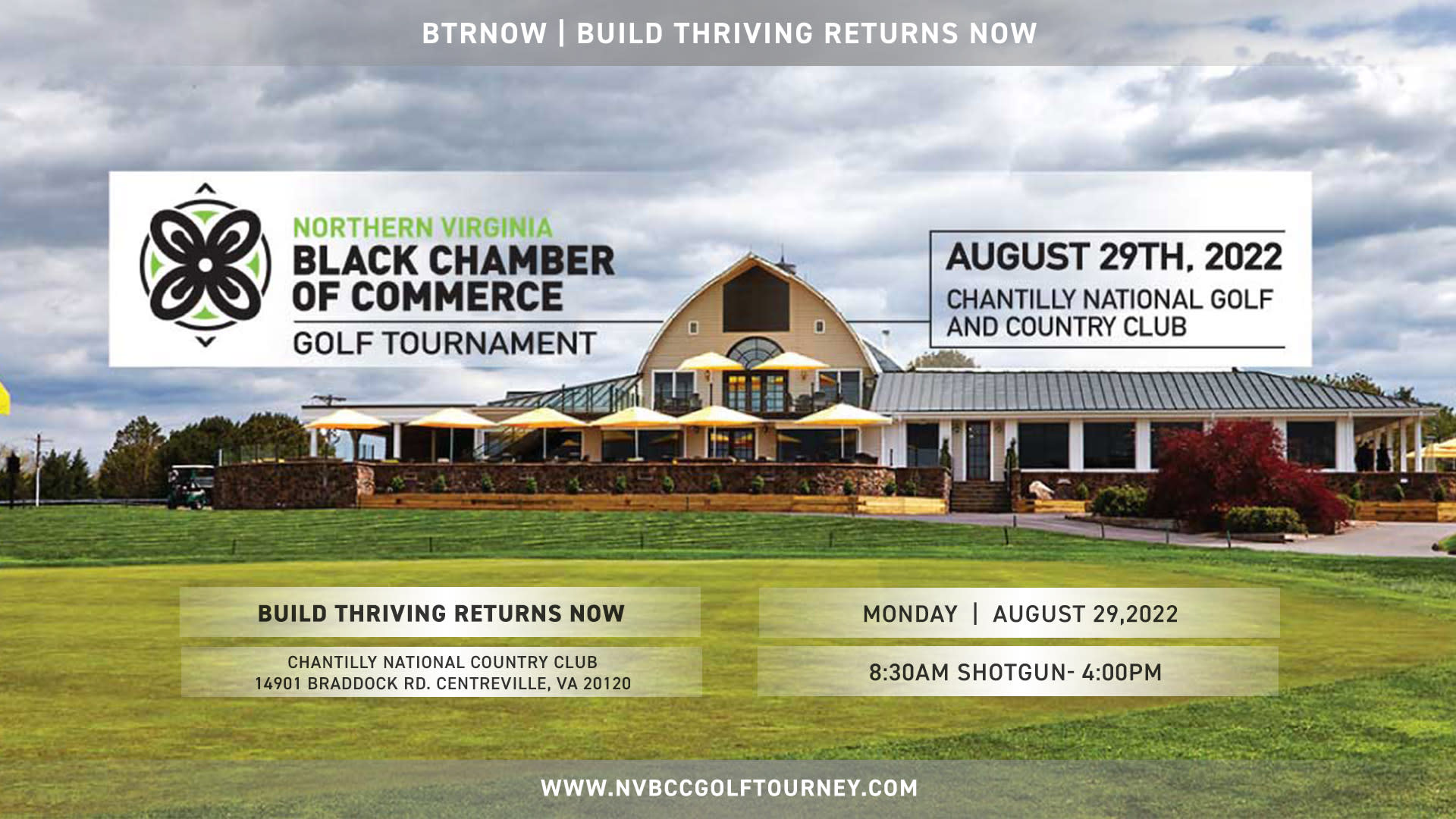 BTRNOW | BUILD THRIVING RETURNS NOW

NORTHERN VIRGINIA
BLACK CHAMBER OF COMMERCE
GOLF TOURNAMENT

AUGUST 29TH, 2022
CHANTILLY NATIONAL GOLF AND COUNTRY CLUB

BUILD THRIVING RETURNS NOW

CHANTILLY NATIONAL COUNTRY CLUB
14901 BRADDOCK RD. CENTREVILLE, VA 20120

MONDAY | AUGUST 29,2022

8:30AM SHOTGUN- 4:00PM

WWW.NVBCCGOLFTOURNEY.COM